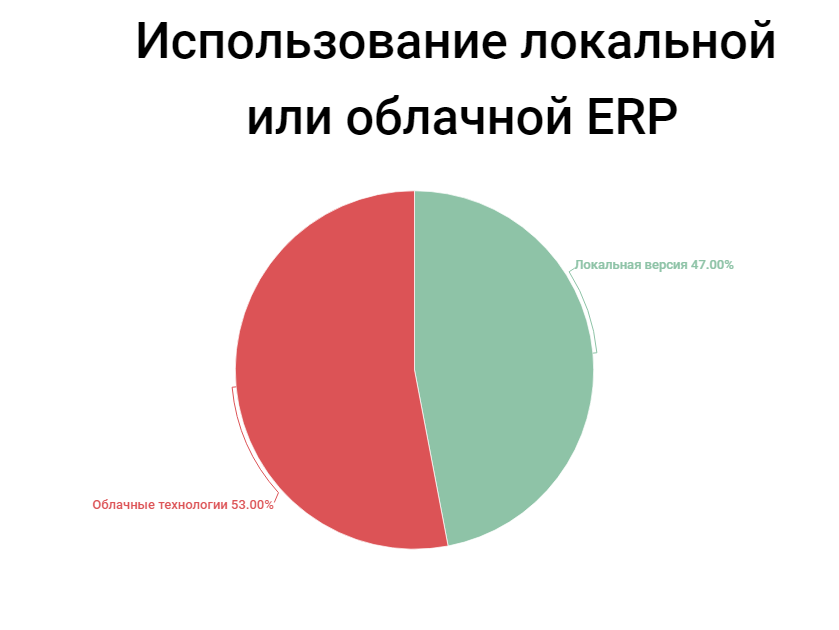 Использование локальной или облачной ERP

Локальная версия 47.00%

Облачные технологии 53.00%